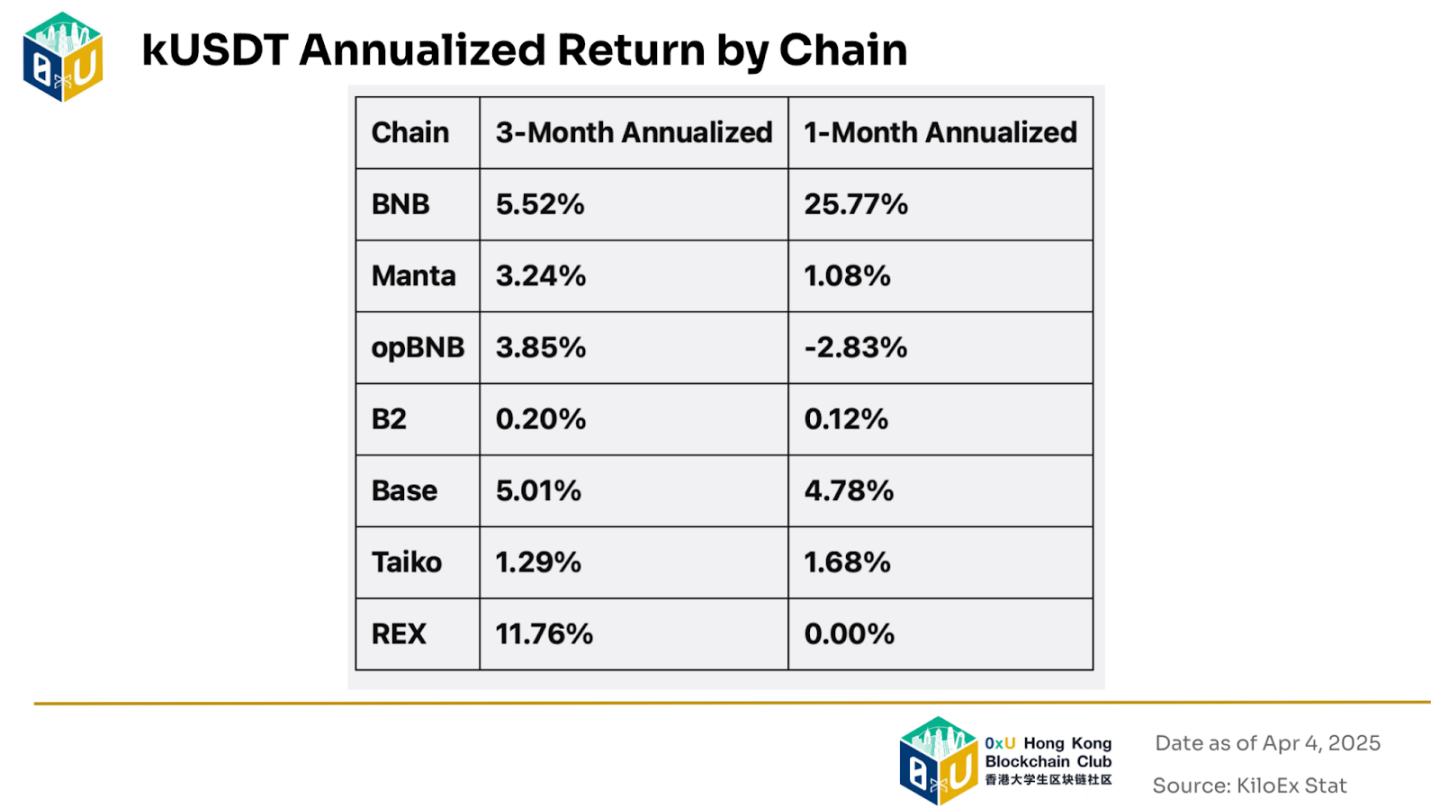 kUSDT Annualized Return by Chain

| Chain | 3-Month Annualized | 1-Month Annualized |
|---|---|---|
| BNB | 5.52% | 25.77% |
| Manta | 3.24% | 1.08% |
| opBNB | 3.85% | -2.83% |
| B2 | 0.20% | 0.12% |
| Base | 5.01% | 4.78% |
| Taiko | 1.29% | 1.68% |
| REX | 11.76% | 0.00% |

0xU Hong Kong Blockchain Club 香港大学生区块链社区

Date as of Apr 4, 2025

Source: KiloEx Stat